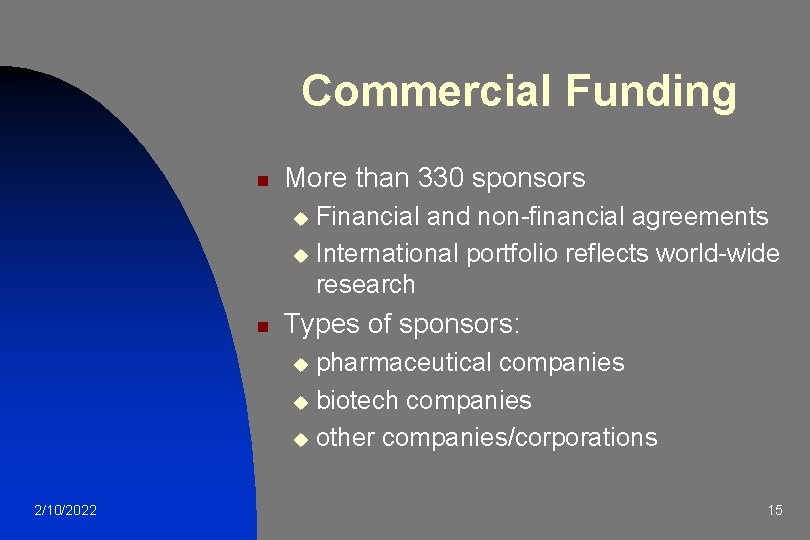 Commercial Funding

- More than 330 sponsors
  - Financial and non-financial agreements
  - International portfolio reflects world-wide research
- Types of sponsors:
  - pharmaceutical companies
  - biotech companies
  - other companies/corporations

2/10/2022

15